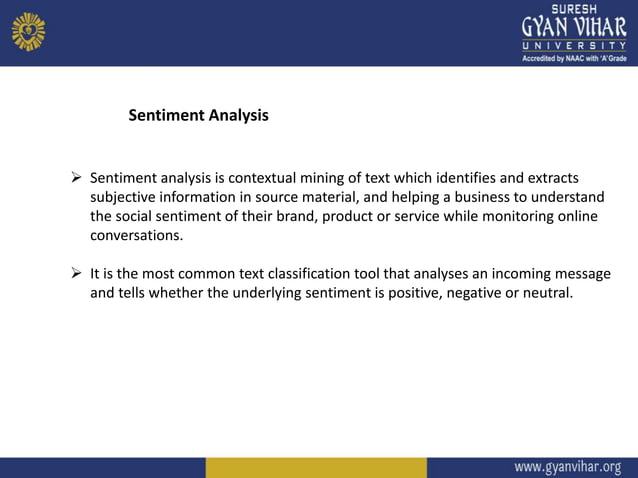 SURESH
GYAN VIHAR
UNIVERSITY
Accredited by NAAC with 'A' Grade

Sentiment Analysis

➢ Sentiment analysis is contextual mining of text which identifies and extracts subjective information in source material, and helping a business to understand the social sentiment of their brand, product or service while monitoring online conversations.

➢ It is the most common text classification tool that analyses an incoming message and tells whether the underlying sentiment is positive, negative or neutral.

www.gyanvihar.org